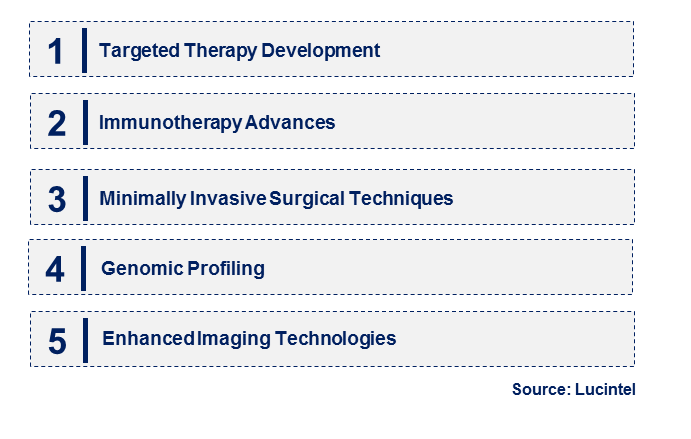 1 Targeted Therapy Development

2 Immunotherapy Advances

3 Minimally Invasive Surgical Techniques

4 Genomic Profiling

5 Enhanced Imaging Technologies

Source: Lucintel